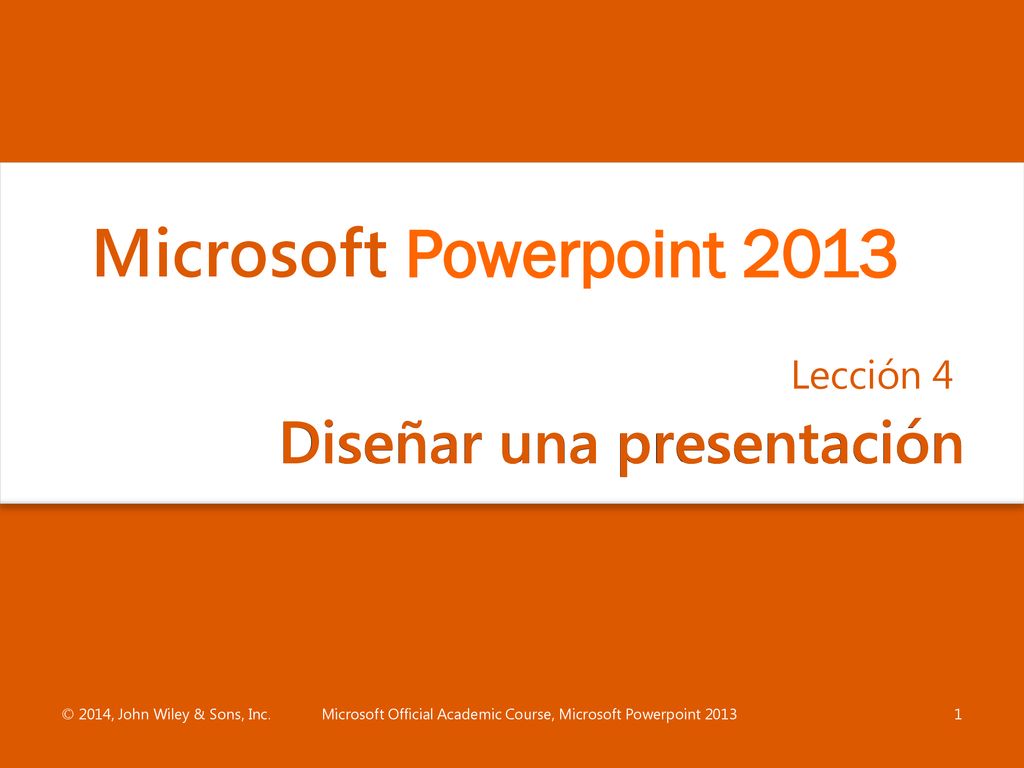 Microsoft Powerpoint 2013

Lección 4

Diseñar una presentación

© 2014, John Wiley & Sons, Inc.

Microsoft Official Academic Course, Microsoft Powerpoint 2013

1